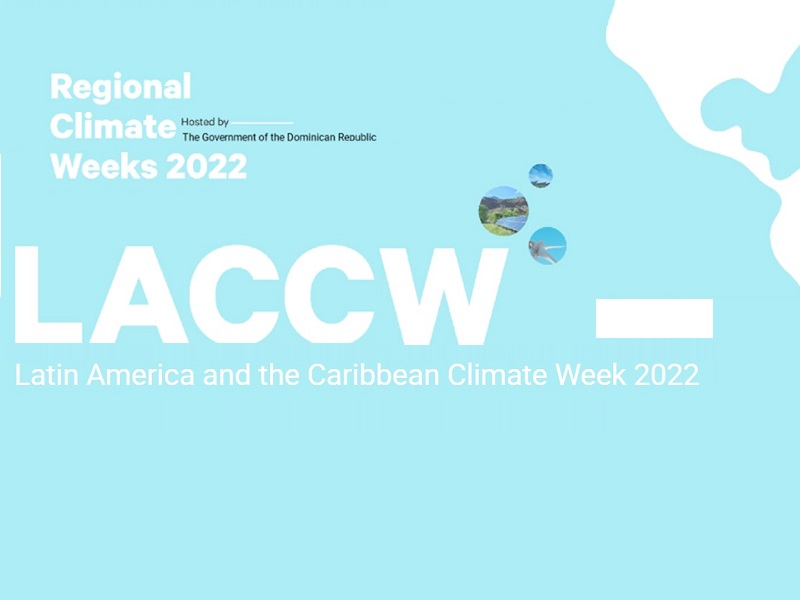 Regional Climate Weeks 2022

Hosted by
The Government of the Dominican Republic

LACCW

Latin America and the Caribbean Climate Week 2022